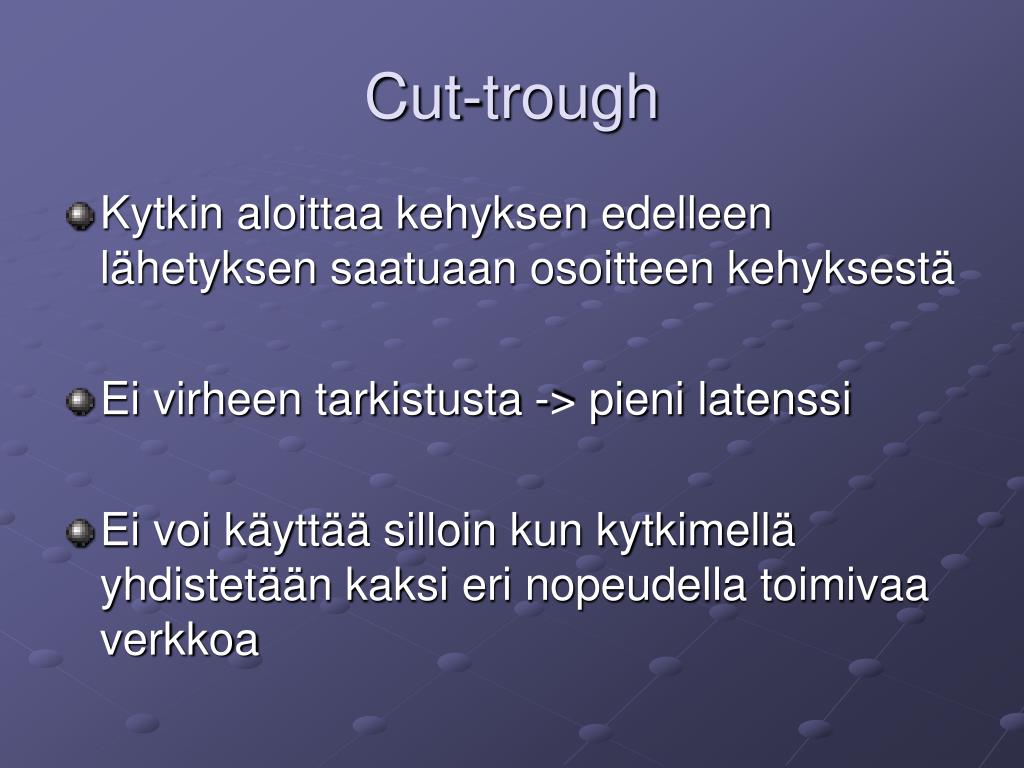 Cut-trough

Kytkin aloittaa kehyksen edelleen lähetyksen saatuaan osoitteen kehyksestä

Ei virheen tarkistusta -> pieni latenssi

Ei voi käyttää silloin kun kytkimellä yhdistetään kaksi eri nopeudella toimivaa verkkoa